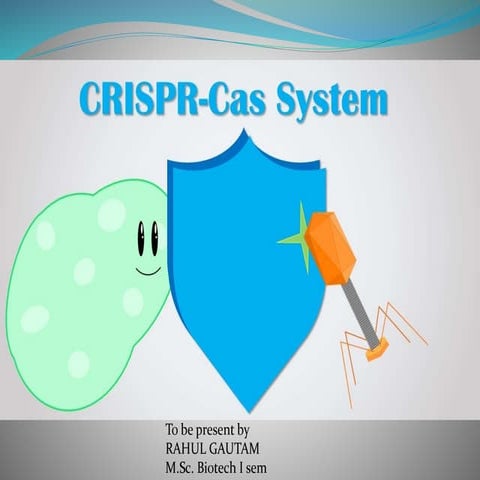 CRISPR-Cas System

To be present by
RAHUL GAUTAM
M.Sc. Biotech I sem